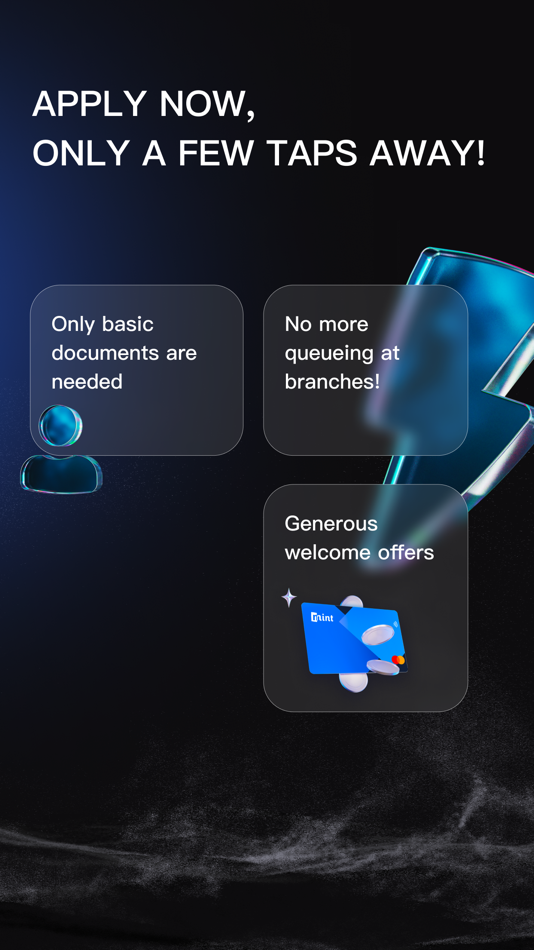 APPLY NOW,
ONLY A FEW TAPS AWAY!

Only basic documents are needed

No more queueing at branches!

Generous welcome offers

mint